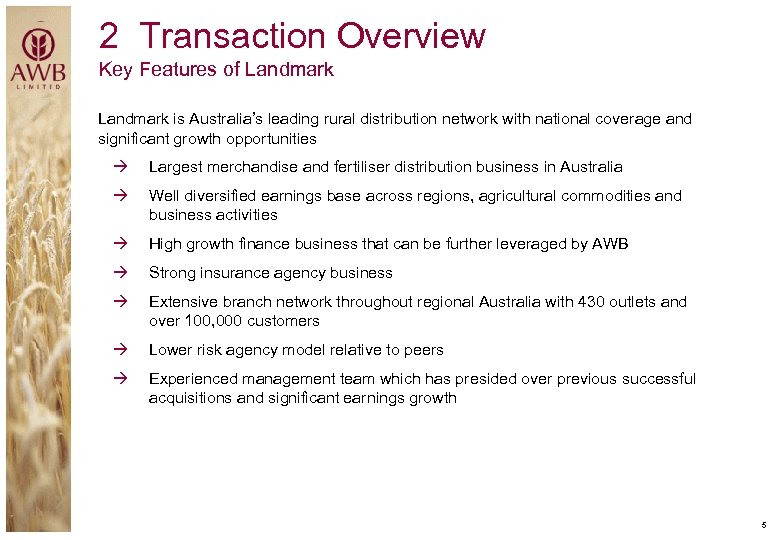 AWB
LIMITED

2 Transaction Overview
Key Features of Landmark

Landmark is Australia's leading rural distribution network with national coverage and significant growth opportunities

→ Largest merchandise and fertiliser distribution business in Australia

→ Well diversified earnings base across regions, agricultural commodities and business activities

→ High growth finance business that can be further leveraged by AWB

→ Strong insurance agency business

→ Extensive branch network throughout regional Australia with 430 outlets and over 100,000 customers

→ Lower risk agency model relative to peers

→ Experienced management team which has presided over previous successful acquisitions and significant earnings growth

5